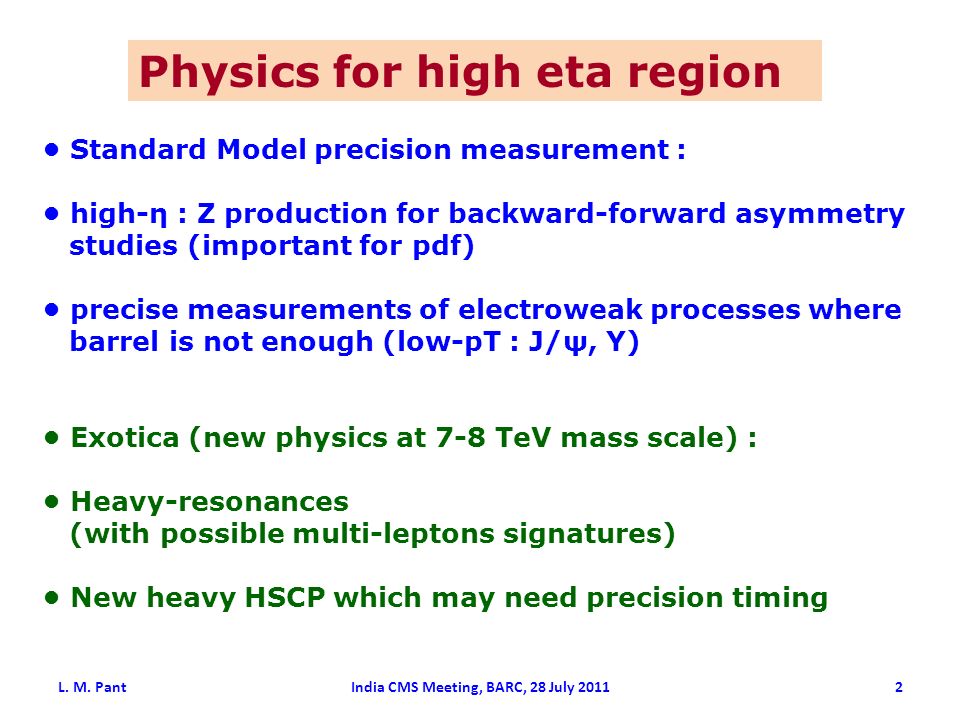 Physics for high eta region

• Standard Model precision measurement :

• high-η : Z production for backward-forward asymmetry studies (important for pdf)

• precise measurements of electroweak processes where barrel is not enough (low-pT : J/ψ, Υ)

• Exotica (new physics at 7-8 TeV mass scale) :

• Heavy-resonances (with possible multi-leptons signatures)

• New heavy HSCP which may need precision timing

L. M. Pant

India CMS Meeting, BARC, 28 July 2011

2